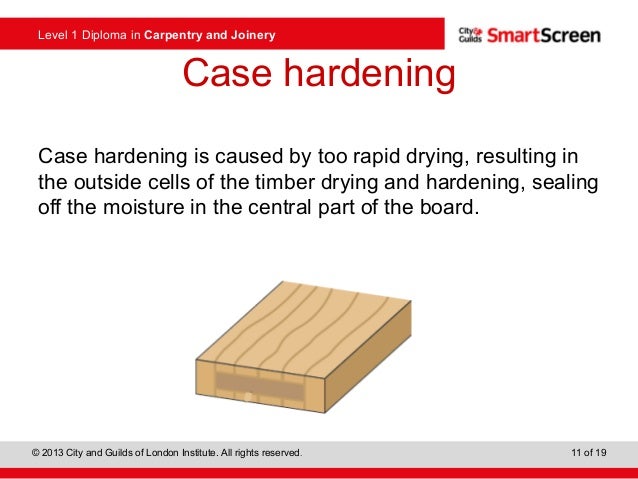 Level 1 Diploma in Carpentry and Joinery

City & Guilds SmartScreen

Case hardening

Case hardening is caused by too rapid drying, resulting in the outside cells of the timber drying and hardening, sealing off the moisture in the central part of the board.

© 2013 City and Guilds of London Institute. All rights reserved.

11 of 19